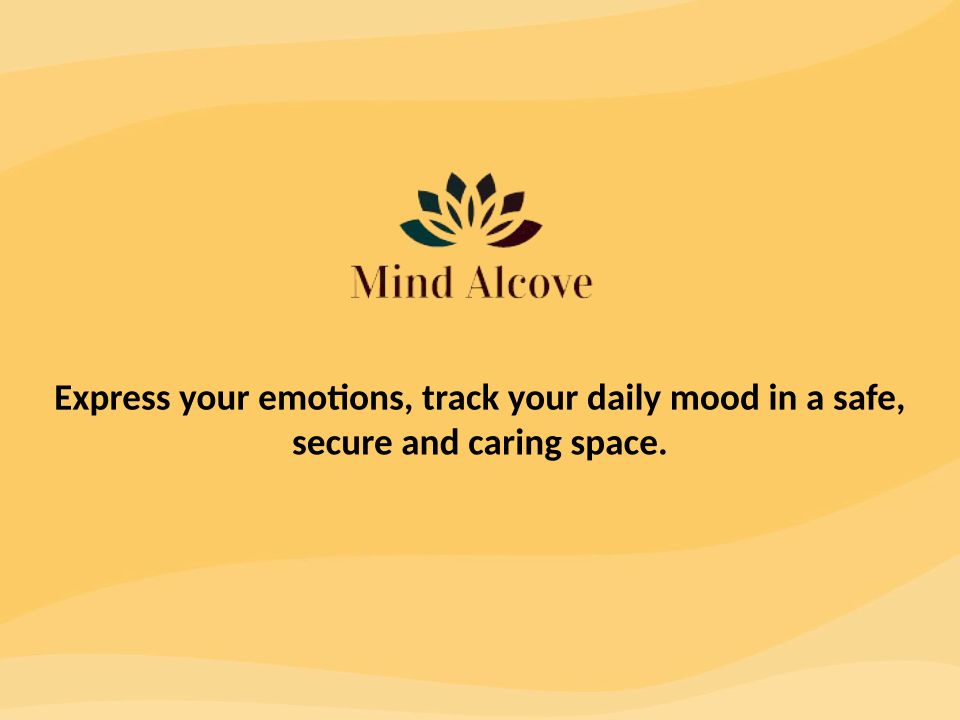 Mind Alcove

Express your emotions, track your daily mood in a safe, secure and caring space.